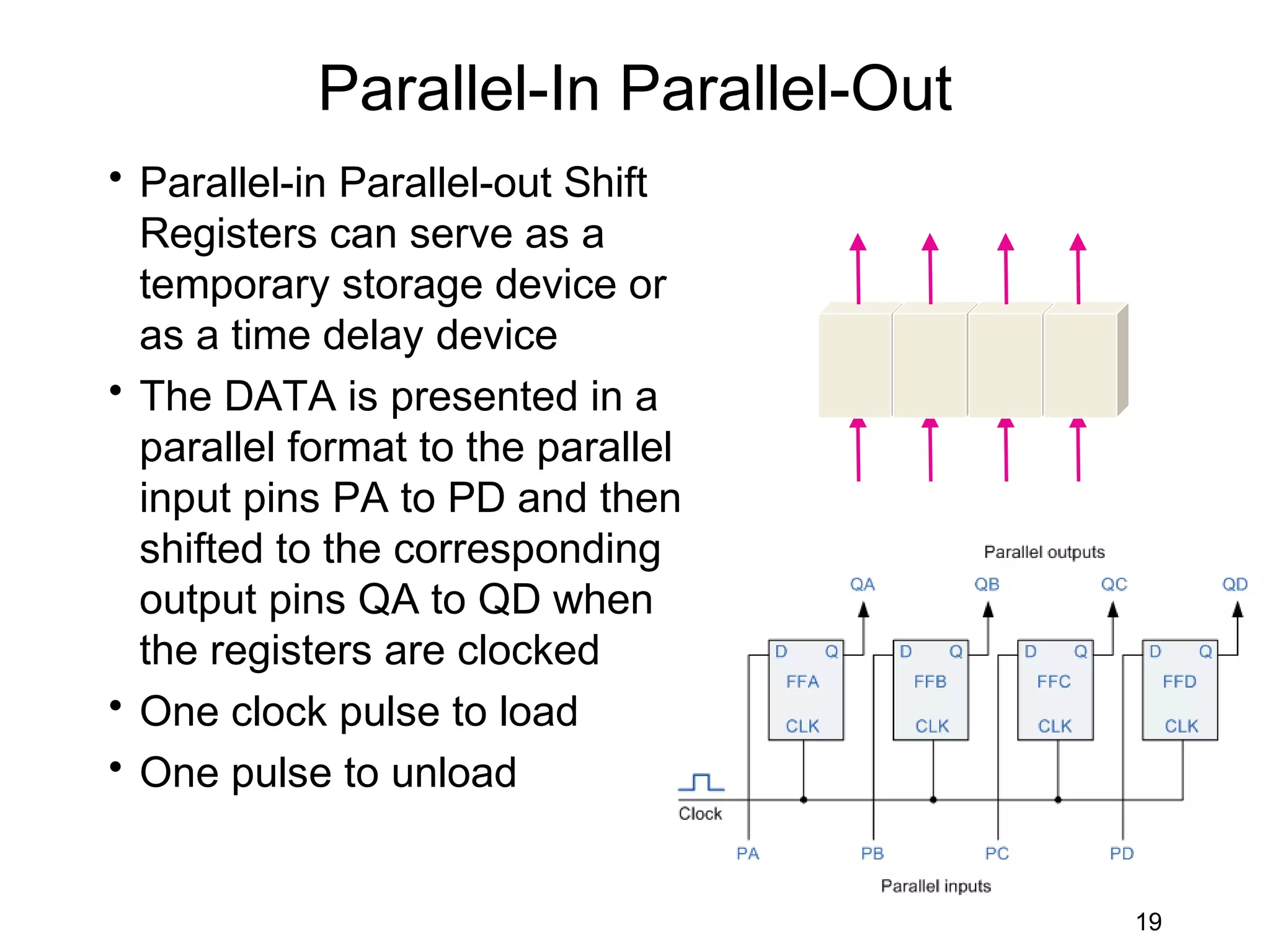 Parallel-In Parallel-Out

• Parallel-in Parallel-out Shift Registers can serve as a temporary storage device or as a time delay device

• The DATA is presented in a parallel format to the parallel input pins PA to PD and then shifted to the corresponding output pins QA to QD when the registers are clocked

• One clock pulse to load

• One pulse to unload

Parallel outputs

QA QB QC QD

D Q FFA CLK

D Q FFB CLK

D Q FFC CLK

D Q FFD CLK

Clock

PA PB PC PD

Parallel inputs

19